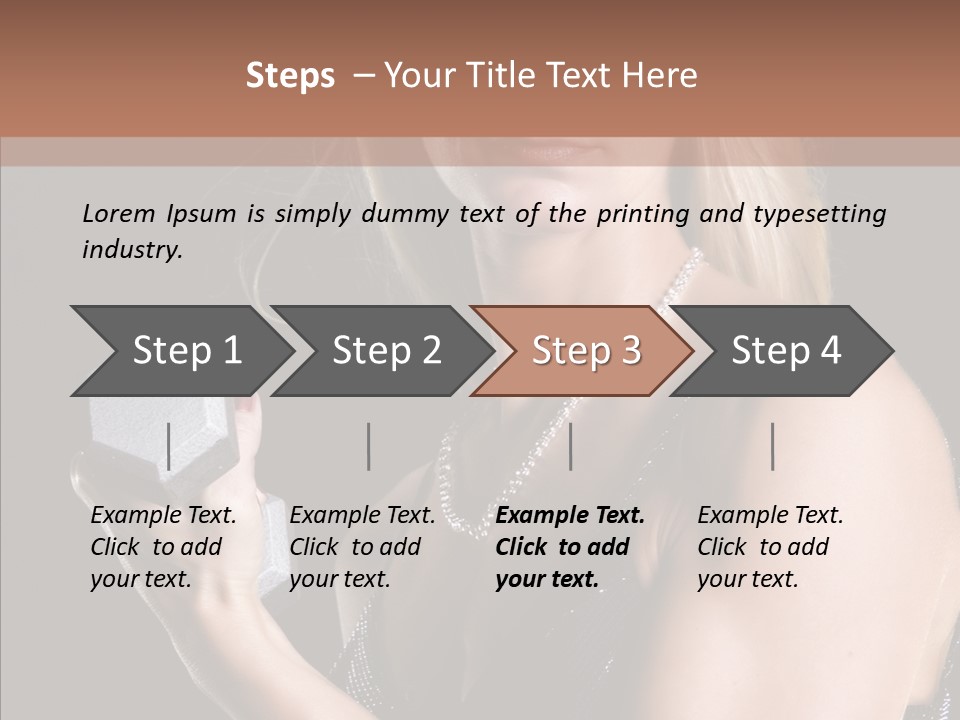 Steps – Your Title Text Here

Lorem Ipsum is simply dummy text of the printing and typesetting industry.

Step 1

Step 2

Step 3

Step 4

Example Text. Click to add your text.

Example Text. Click to add your text.

Example Text. Click to add your text.

Example Text. Click to add your text.